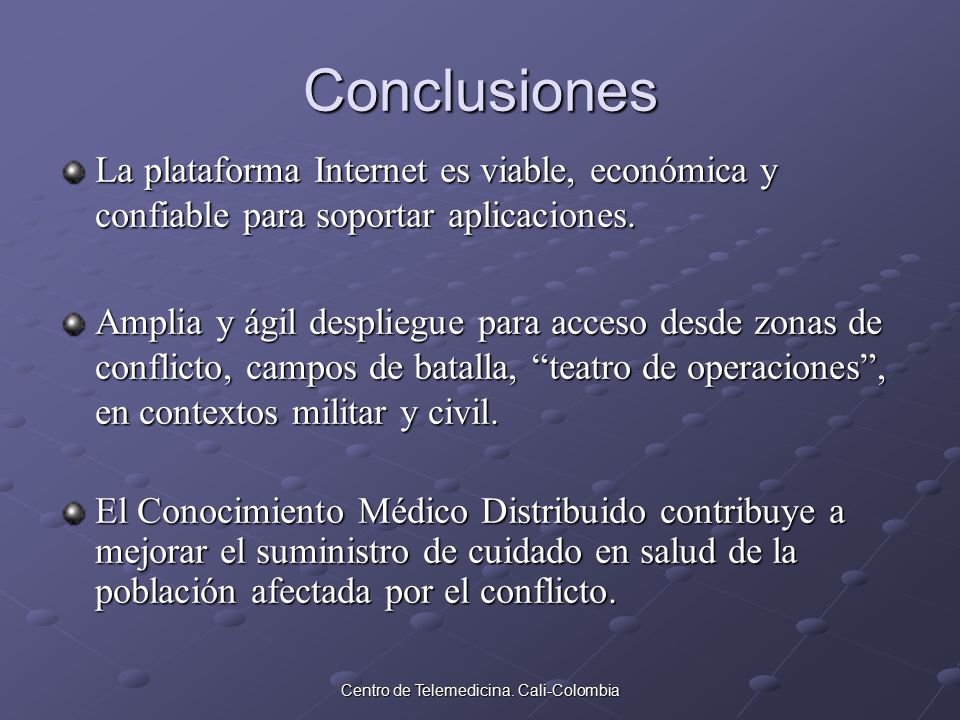 Conclusiones

La plataforma Internet es viable, económica y confiable para soportar aplicaciones.

Amplia y ágil despliegue para acceso desde zonas de conflicto, campos de batalla, “teatro de operaciones”, en contextos militar y civil.

El Conocimiento Médico Distribuido contribuye a mejorar el suministro de cuidado en salud de la población afectada por el conflicto.

Centro de Telemedicina. Cali-Colombia